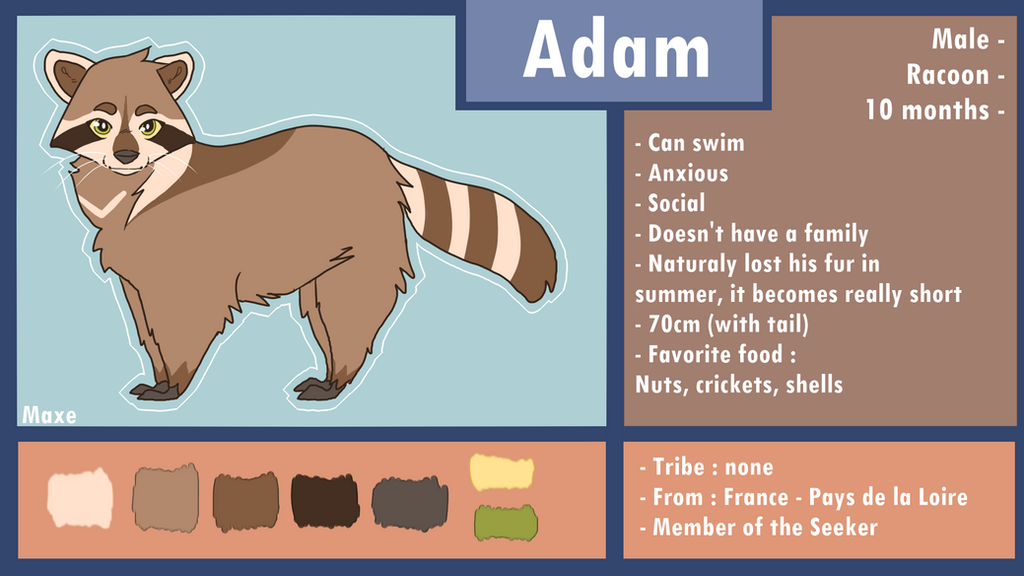 Adam

Male -
Racoon -
10 months -

- Can swim
- Anxious
- Social
- Doesn't have a family
- Naturaly lost his fur in summer, it becomes really short
- 70cm (with tail)
- Favorite food :
Nuts, crickets, shells

Maxe

- Tribe : none
- From : France - Pays de la Loire
- Member of the Seeker